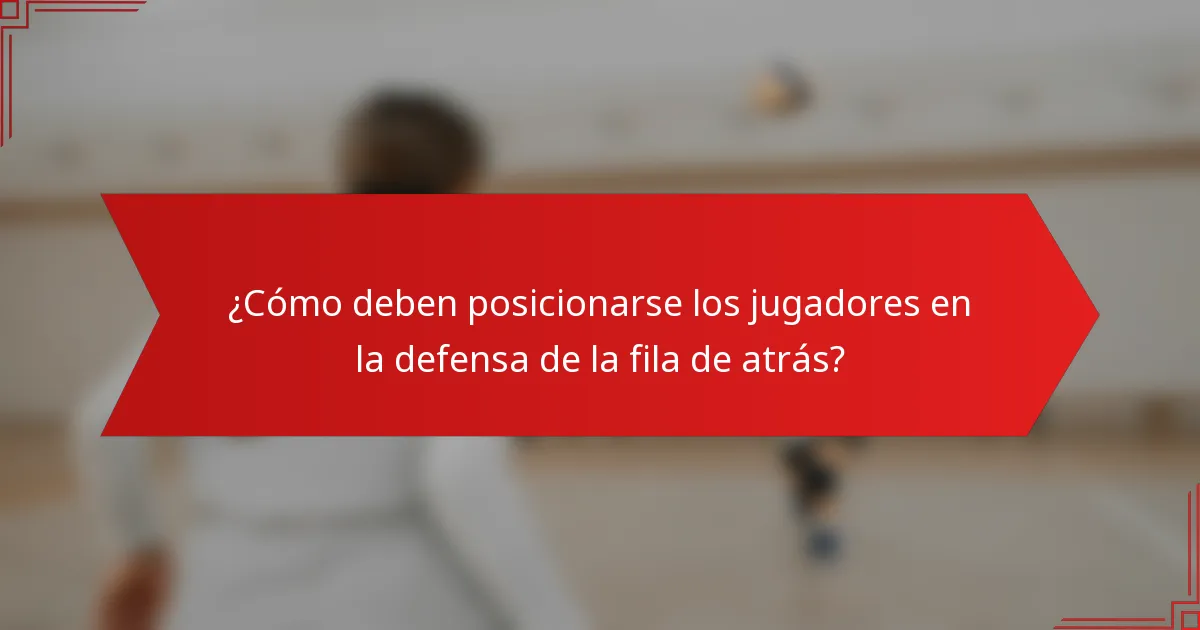 ¿Cómo deben posicionarse los jugadores en la defensa de la fila de atrás?